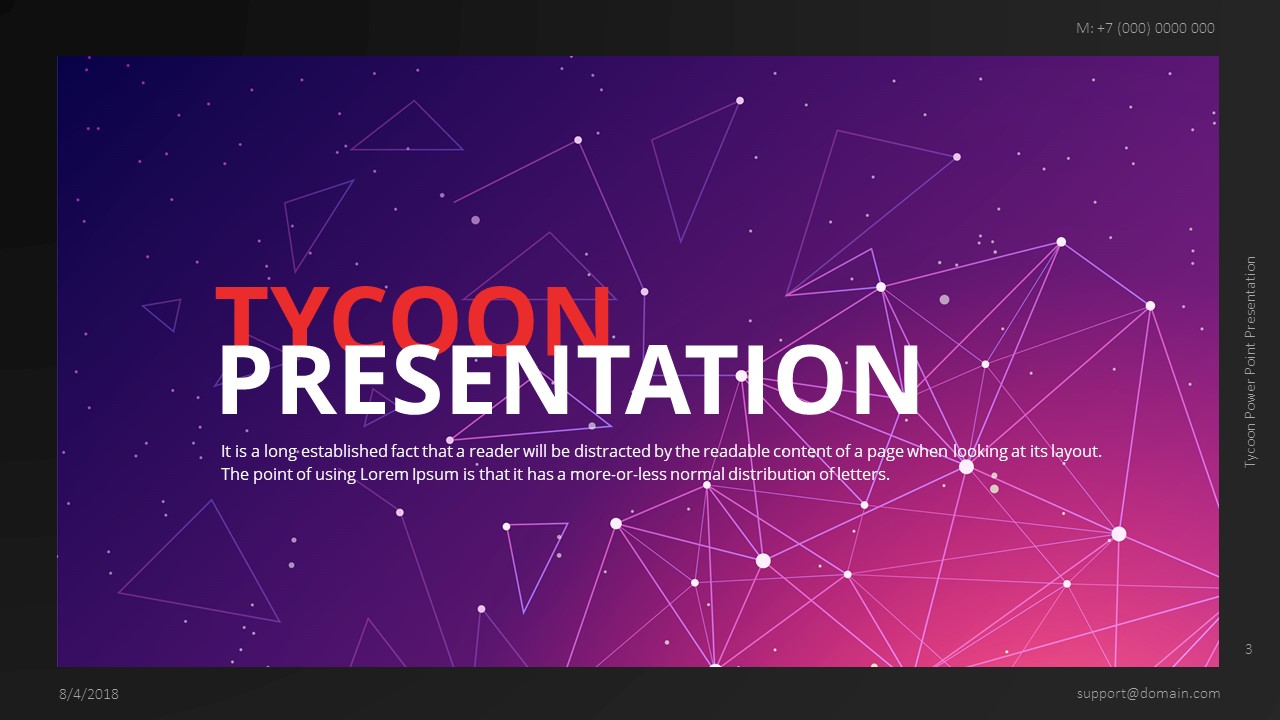 M: +7 (000) 0000 000

TYCOON
PRESENTATION

It is a long established fact that a reader will be distracted by the readable content of a page when looking at its layout. The point of using Lorem Ipsum is that it has a more-or-less normal distribution of letters.

Tycoon Power Point Presentation

3

8/4/2018

support@domain.com